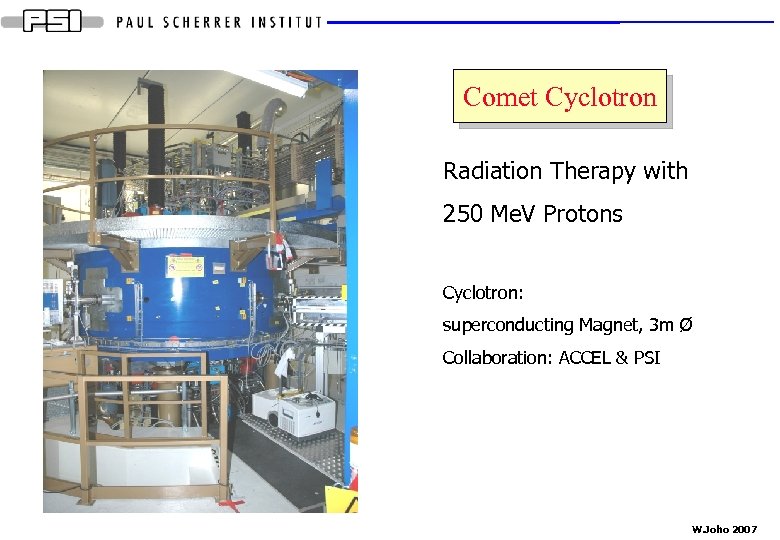 PSI PAUL SCHERRER INSTITUT

Comet Cyclotron

Radiation Therapy with

250 MeV Protons

Cyclotron:

superconducting Magnet, 3m Ø

Collaboration: ACCEL & PSI

W.Joho 2007